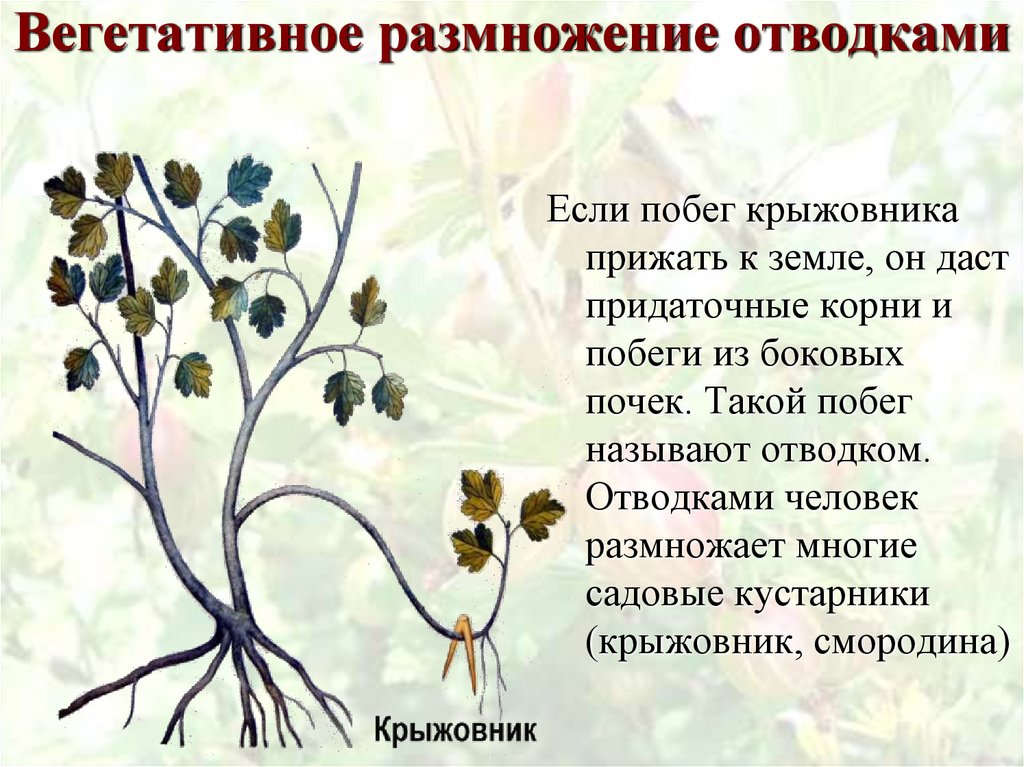 Вегетативное размножение отводками

Если побег крыжовника прижать к земле, он даст придаточные корни и побеги из боковых почек. Такой побег называют отводком. Отводками человек размножает многие садовые кустарники (крыжовник, смородина)

Крыжовник